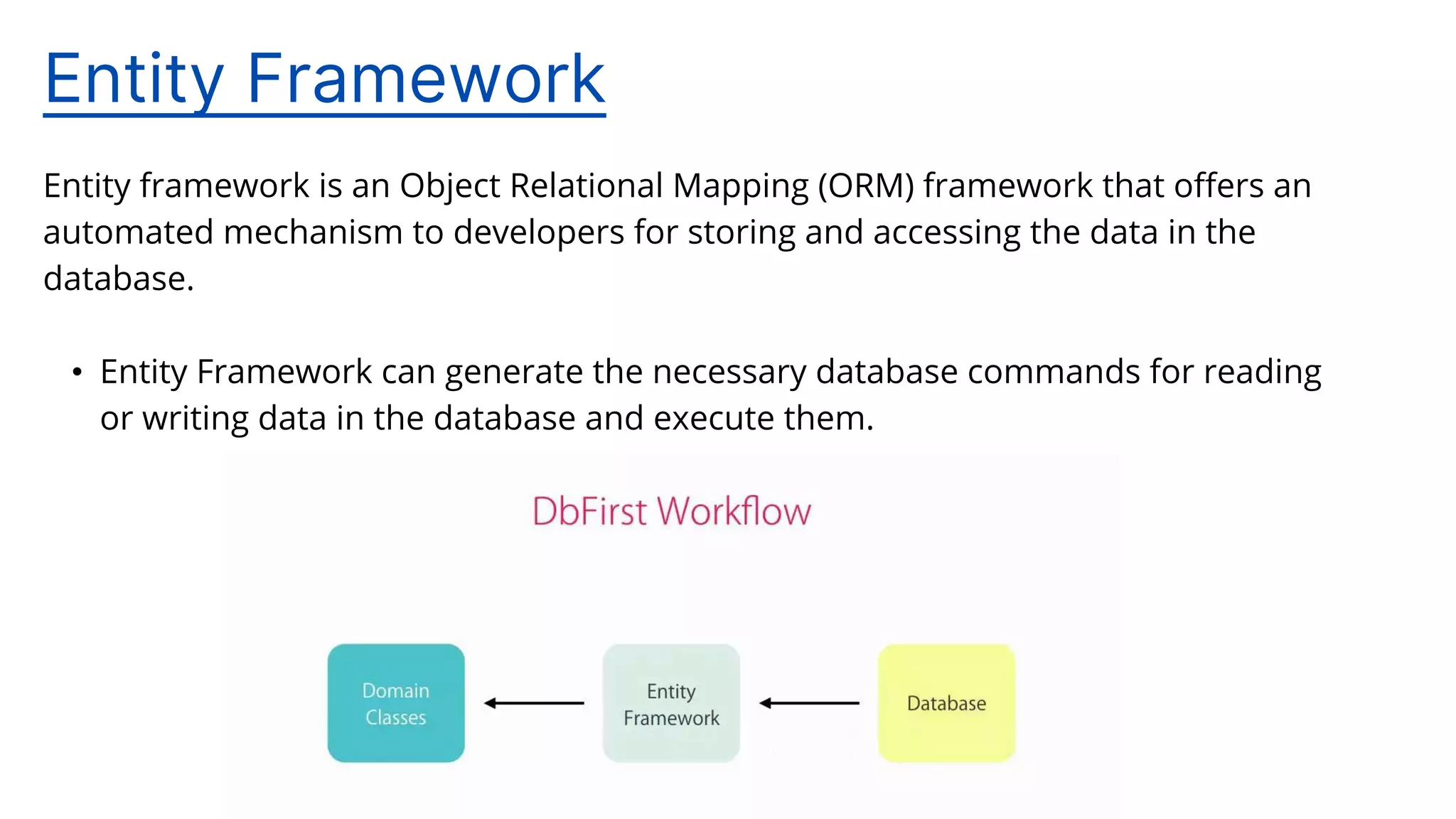 Entity Framework

Entity framework is an Object Relational Mapping (ORM) framework that offers an automated mechanism to developers for storing and accessing the data in the database.

• Entity Framework can generate the necessary database commands for reading or writing data in the database and execute them.

DbFirst Workflow

Domain Classes

Entity Framework

Database